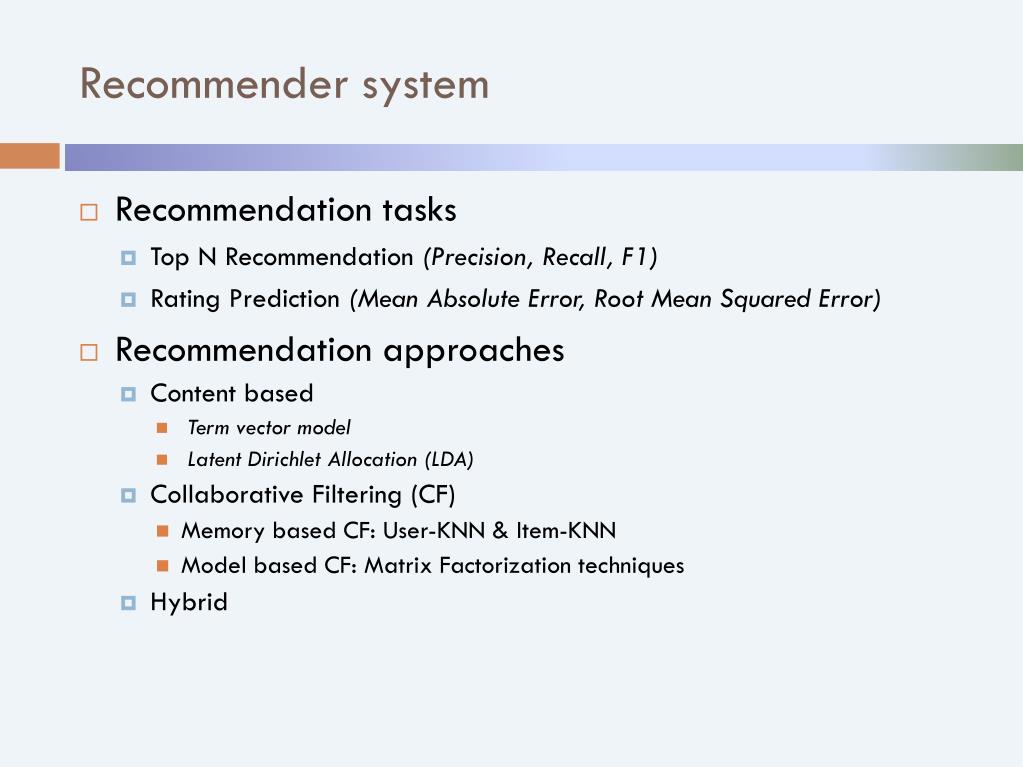 Recommender system

Recommendation tasks

Top N Recommendation (Precision, Recall, F1)

Rating Prediction (Mean Absolute Error, Root Mean Squared Error)

Recommendation approaches

Content based

Term vector model

Latent Dirichlet Allocation (LDA)

Collaborative Filtering (CF)

Memory based CF: User-KNN & Item-KNN

Model based CF: Matrix Factorization techniques

Hybrid